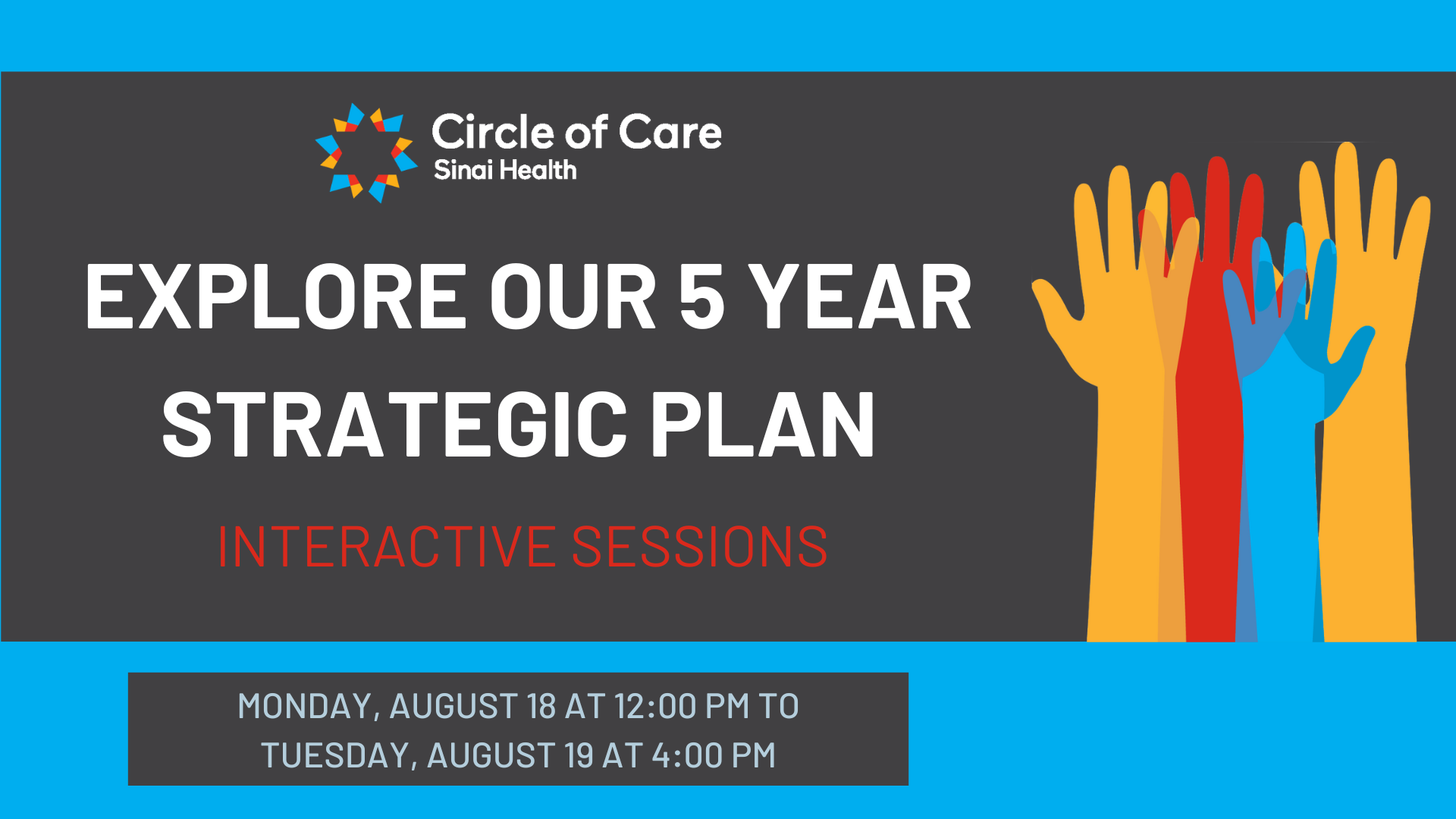 Circle of Care
Sinai Health

EXPLORE OUR 5 YEAR STRATEGIC PLAN

INTERACTIVE SESSIONS

MONDAY, AUGUST 18 AT 12:00 PM TO TUESDAY, AUGUST 19 AT 4:00 PM